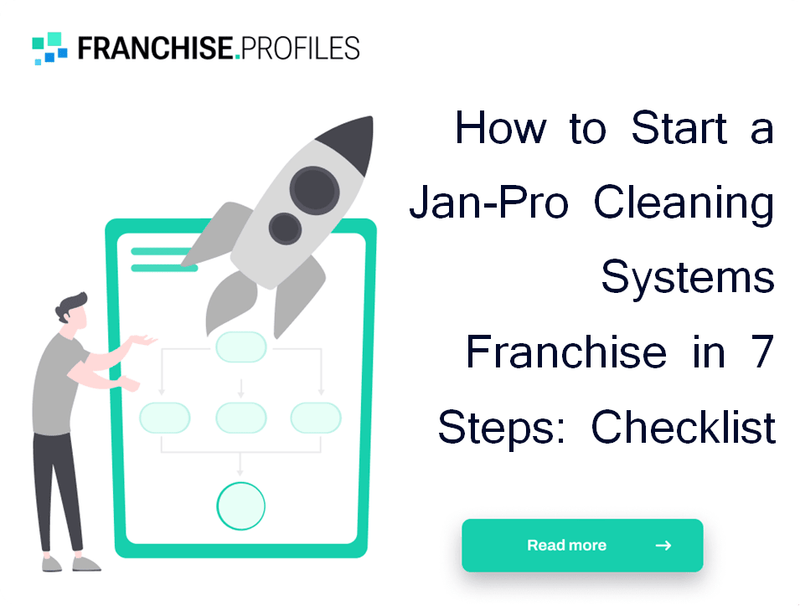 FRANCHISE.PROFILES

How to Start a Jan-Pro Cleaning Systems Franchise in 7 Steps: Checklist

Read more →